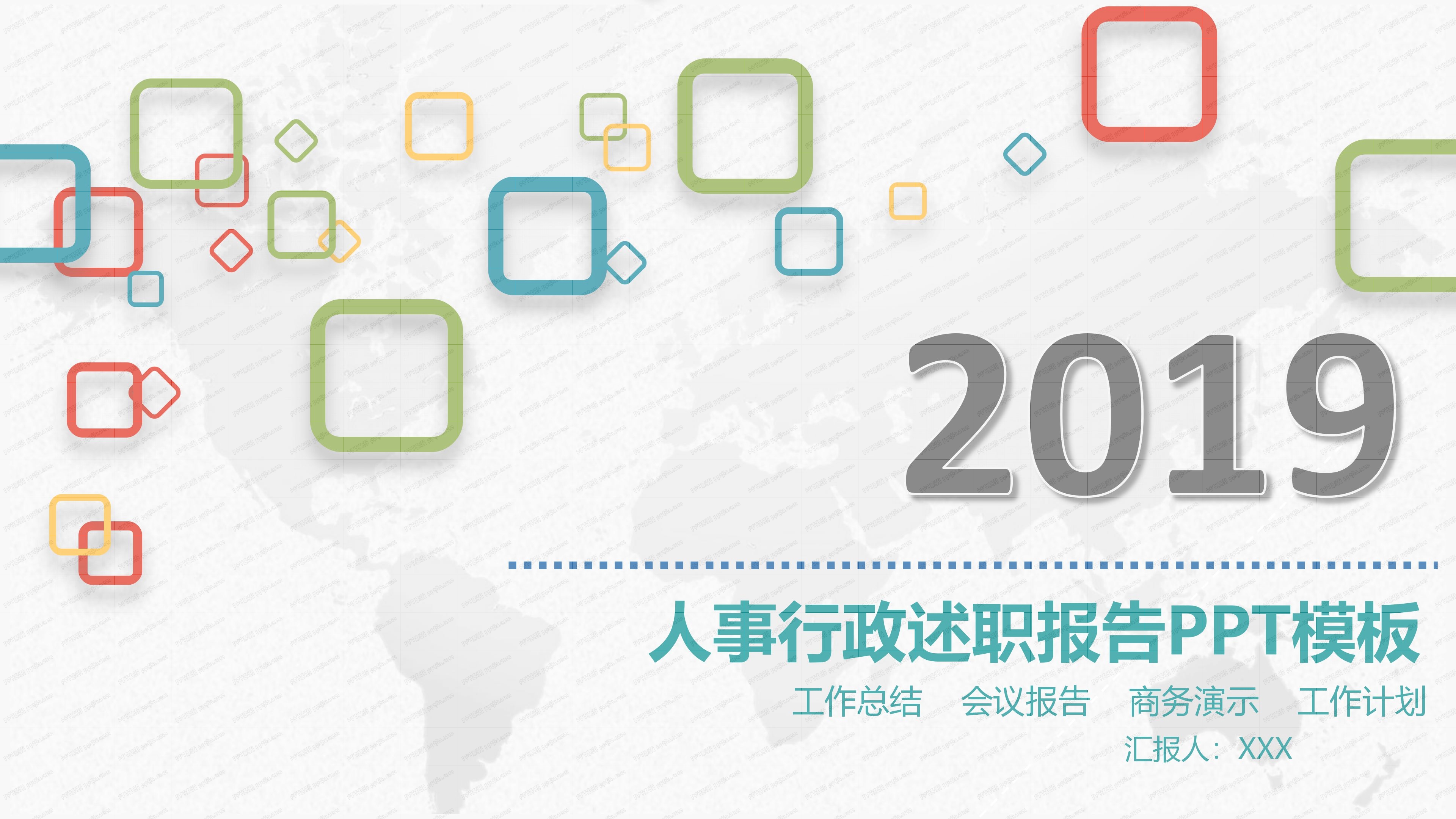 2019

人事行政述职报告PPT模板

工作总结　会议报告　商务演示　工作计划

汇报人：XXX